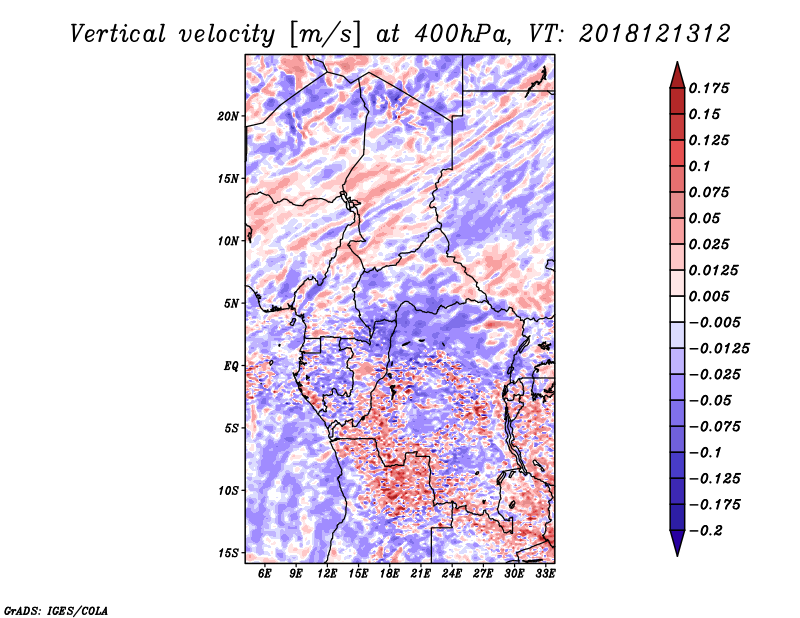 Vertical velocity [m/s] at 400hPa, VT: 2018121312

20N
15N
10N
5N
EQ
5S
10S
15S

6E 9E 12E 15E 18E 21E 24E 27E 30E 33E

0.175
0.15
0.125
0.1
0.075
0.05
0.025
0.0125
0.005
-0.005
-0.0125
-0.025
-0.05
-0.075
-0.1
-0.125
-0.175
-0.2

GrADS: IGES/COLA